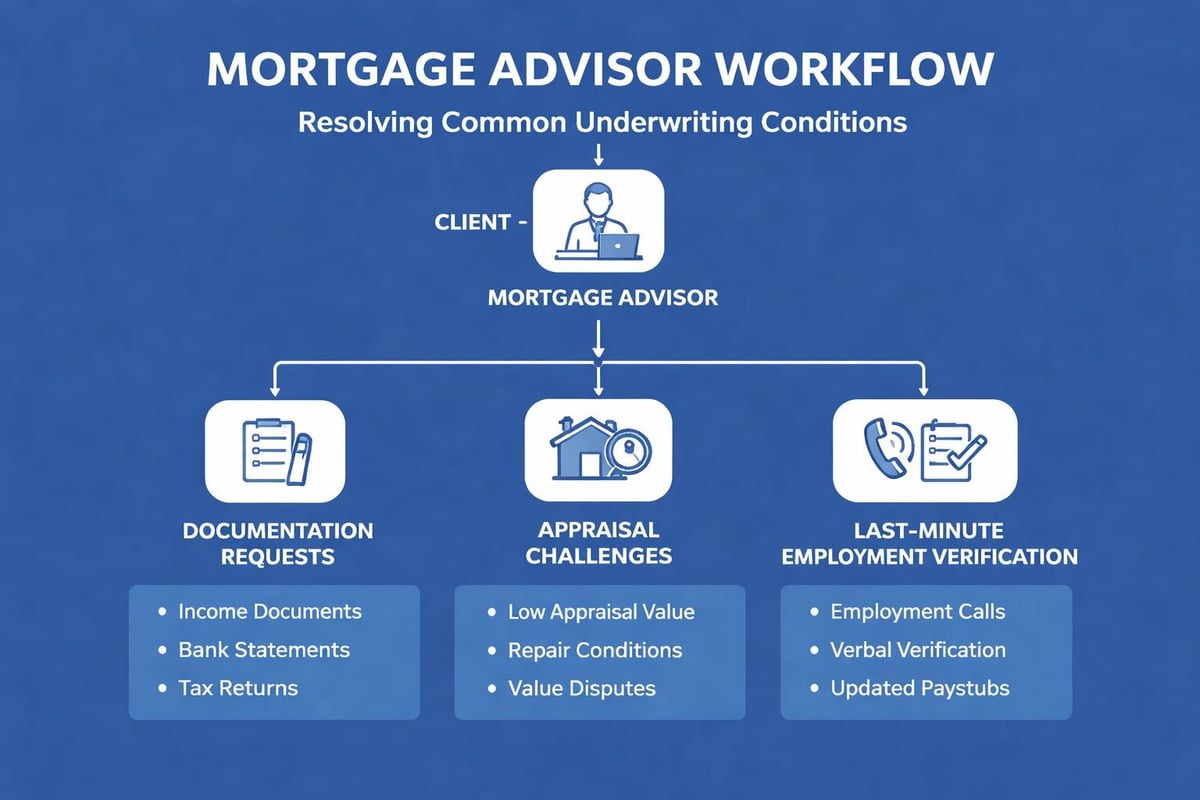 MORTGAGE ADVISOR WORKFLOW

Resolving Common Underwriting Conditions

CLIENT -

MORTGAGE ADVISOR

DOCUMENTATION REQUESTS

- Income Documents
- Bank Statements
- Tax Returns

APPRAISAL CHALLENGES

- Low Appraisal Value
- Repair Conditions
- Value Disputes

LAST-MINUTE EMPLOYMENT VERIFICATION

- Employment Calls
- Verbal Verification
- Updated Paystubs